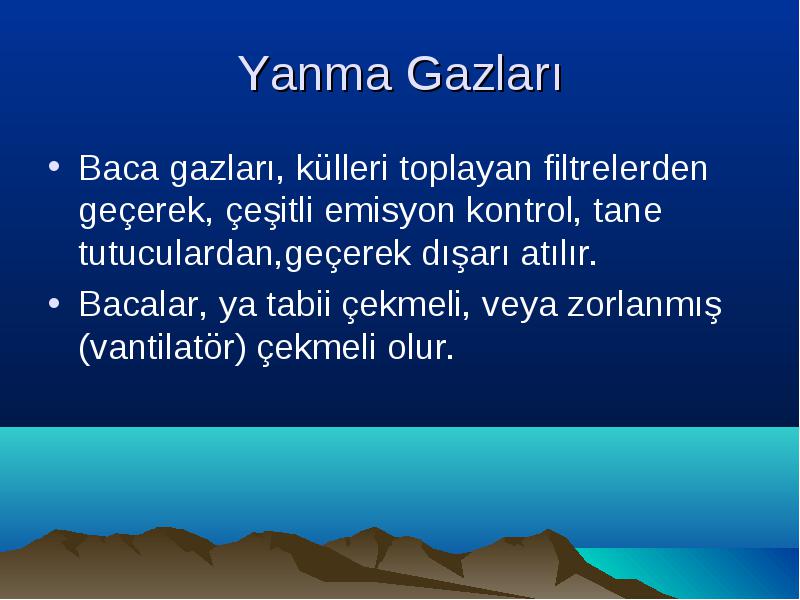 Yanma Gazları

• Baca gazları, külleri toplayan filtrelerden geçerek, çeşitli emisyon kontrol, tane tutuculardan,geçerek dışarı atılır.
• Bacalar, ya tabii çekmeli, veya zorlanmış (vantilatör) çekmeli olur.